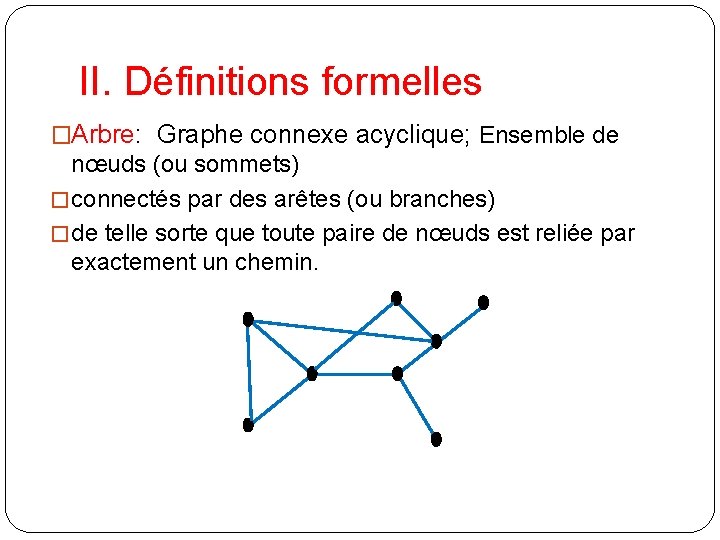 II. Définitions formelles

□Arbre: Graphe connexe acyclique; Ensemble de nœuds (ou sommets)

□connectés par des arêtes (ou branches)

□de telle sorte que toute paire de nœuds est reliée par exactement un chemin.